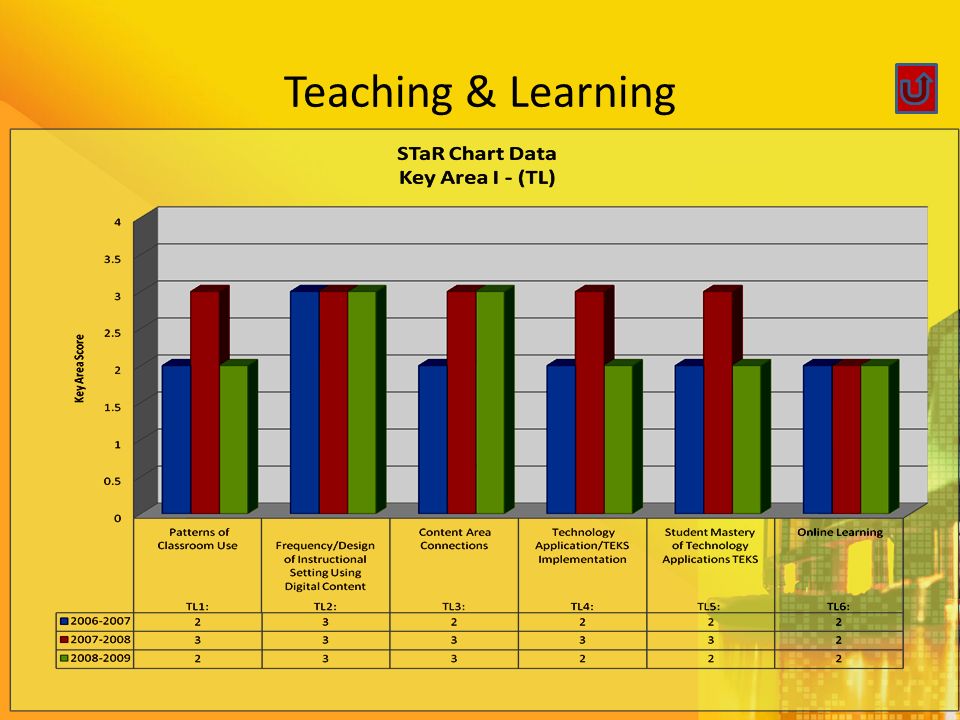 Teaching & Learning

STaR Chart Data
Key Area I - (TL)

Key Area Score

4
3.5
3
2.5
2
1.5
1
0.5
0

| | Patterns of Classroom Use TL1: | Frequency/Design of Instructional Setting Using Digital Content TL2: | Content Area Connections TL3: | Technology Application/TEKS Implementation TL4: | Student Mastery of Technology Applications TEKS TL5: | Online Learning TL6: |
|---|---|---|---|---|---|---|
| 2006-2007 | 2 | 3 | 2 | 2 | 2 | 2 |
| 2007-2008 | 3 | 3 | 3 | 3 | 3 | 2 |
| 2008-2009 | 2 | 3 | 3 | 2 | 2 | 2 |